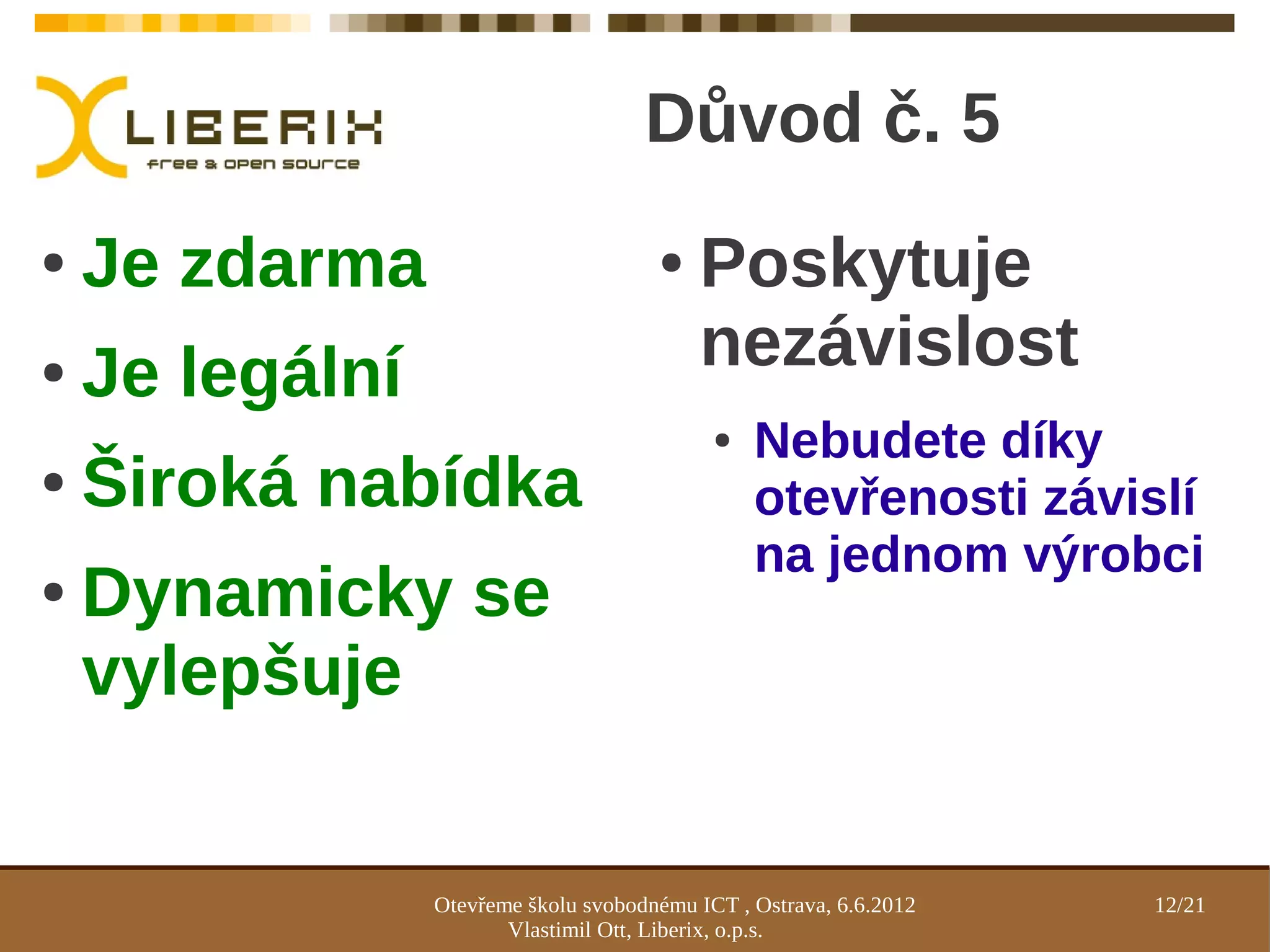 LIBERIX
free & open source

Důvod č. 5

• Je zdarma
• Je legální
• Široká nabídka
• Dynamicky se vylepšuje

• Poskytuje nezávislost
  • Nebudete díky otevřenosti závislí na jednom výrobci

Otevřeme školu svobodnému ICT , Ostrava, 6.6.2012
Vlastimil Ott, Liberix, o.p.s.

12/21